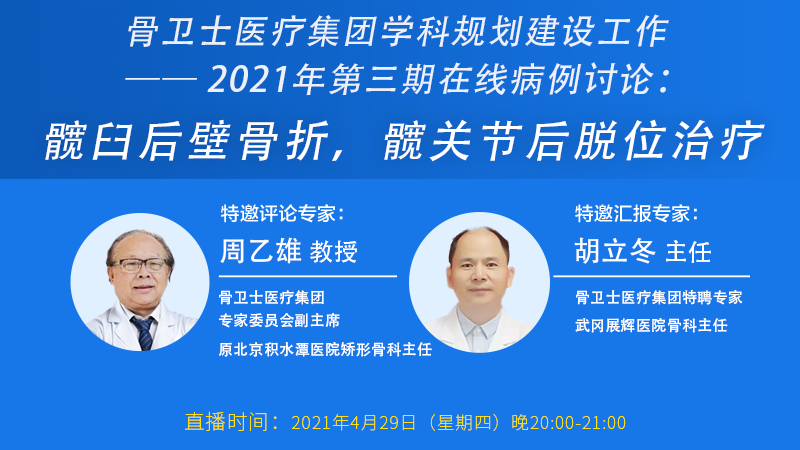 骨卫士医疗集团学科规划建设工作
—— 2021年第三期在线病例讨论：
髋臼后壁骨折，髋关节后脱位治疗

特邀评论专家：
周乙雄 教授
骨卫士医疗集团
专家委员会副主席
原北京积水潭医院矫形骨科主任

特邀汇报专家：
胡立冬 主任
骨卫士医疗集团特聘专家
武冈展辉医院骨科主任

直播时间：2021年4月29日（星期四）晚20:00-21:00